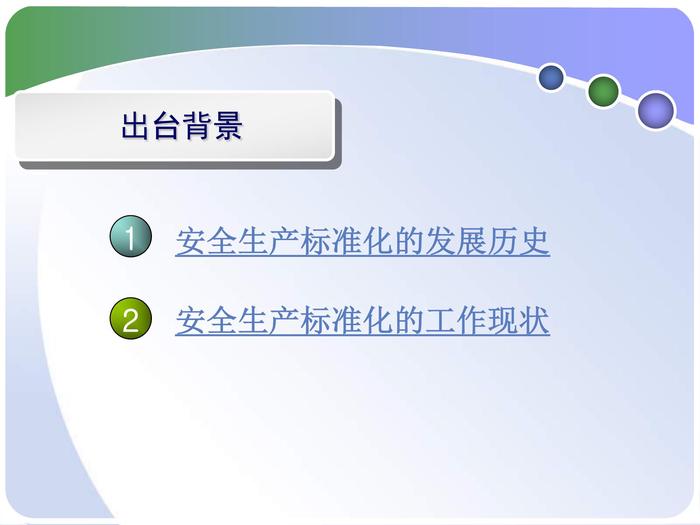 出台背景

1 安全生产标准化的发展历史

2 安全生产标准化的工作现状